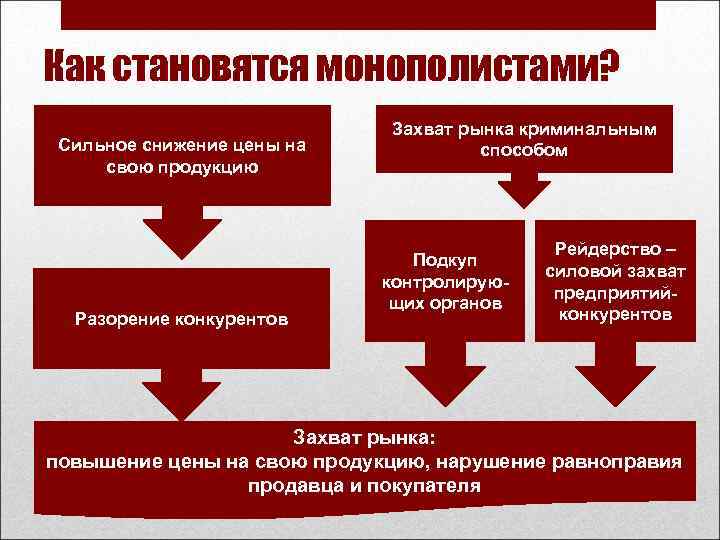 Как становятся монополистами?

Сильное снижение цены на свою продукцию

Разорение конкурентов

Захват рынка криминальным способом

Подкуп контролирующих органов

Рейдерство – силовой захват предприятий-конкурентов

Захват рынка:
повышение цены на свою продукцию, нарушение равноправия продавца и покупателя